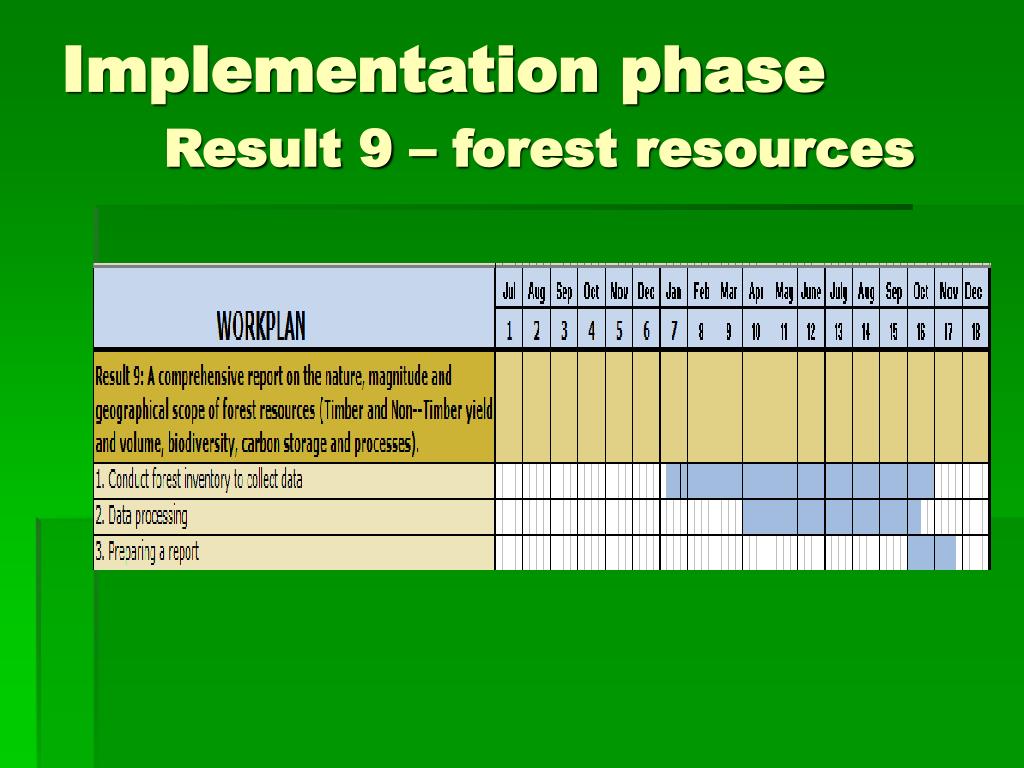 Implementation phase
Result 9 – forest resources

| WORKPLAN | Jul | Aug | Sep | Oct | Nov | Dec | Jan | Feb | Mar | Apr | May | June | July | Aug | Sep | Oct | Nov | Dec |
|---|---|---|---|---|---|---|---|---|---|---|---|---|---|---|---|---|---|---|
| | 1 | 2 | 3 | 4 | 5 | 6 | 7 | 8 | 9 | 10 | 11 | 12 | 13 | 14 | 15 | 16 | 17 | 18 |
| Result 9: A comprehensive report on the nature, magnitude and geographical scope of forest resources (Timber and Non--Timber yield and volume, biodiversity, carbon storage and processes). | | | | | | | | | | | | | | | | | | |
| 1. Conduct forest inventory to collect data | | | | | | | | | | | | | | | | | | |
| 2. Data processing | | | | | | | | | | | | | | | | | | |
| 3. Preparing a report | | | | | | | | | | | | | | | | | | |